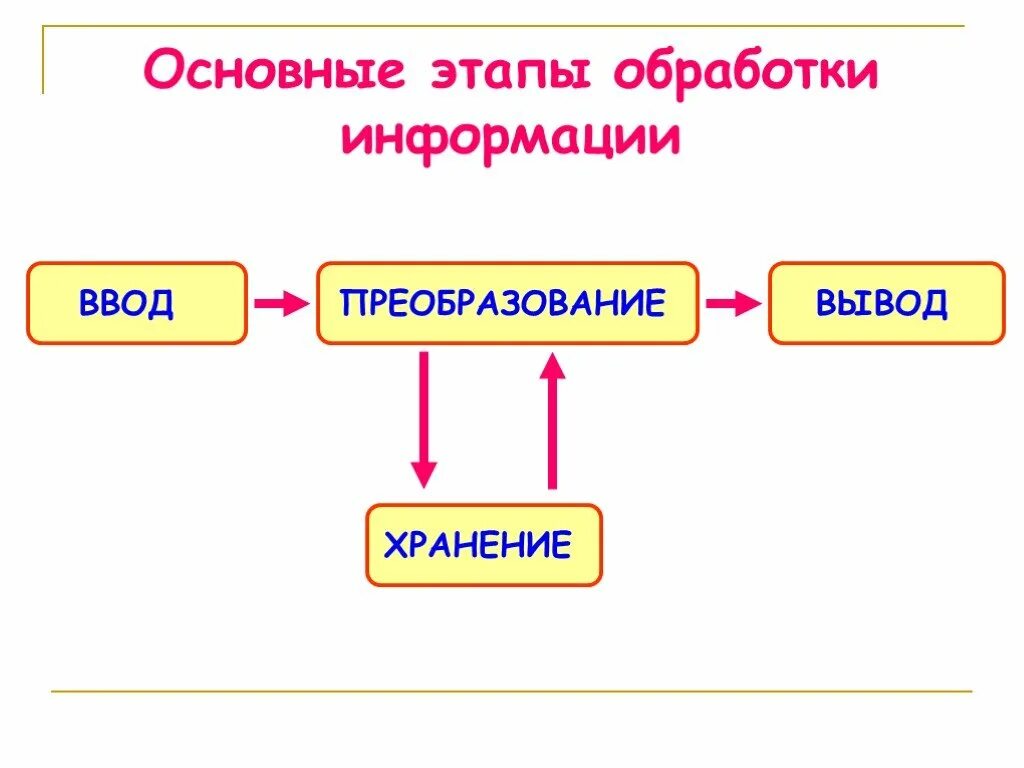 Основные этапы обработки информации

ВВОД

ПРЕОБРАЗОВАНИЕ

ВЫВОД

ХРАНЕНИЕ